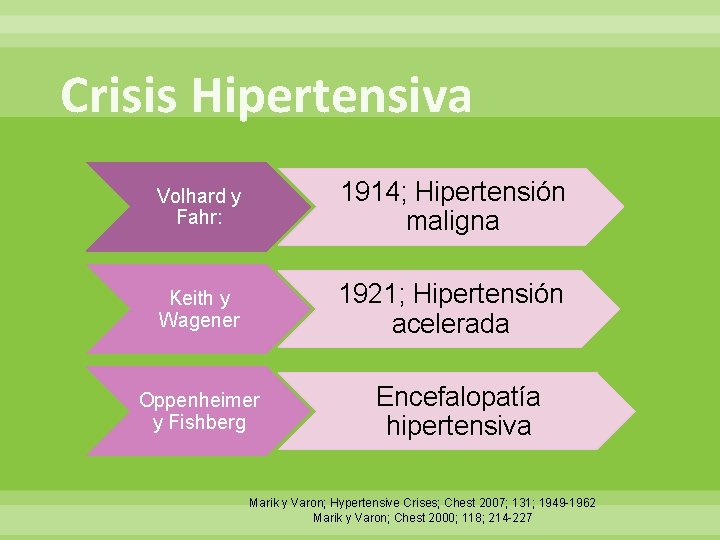 Crisis Hipertensiva

Volhard y Fahr:

1914; Hipertensión maligna

Keith y Wagener

1921; Hipertensión acelerada

Oppenheimer y Fishberg

Encefalopatía hipertensiva

Marik y Varon; Hypertensive Crises; Chest 2007; 131; 1949-1962
Marik y Varon; Chest 2000; 118; 214-227